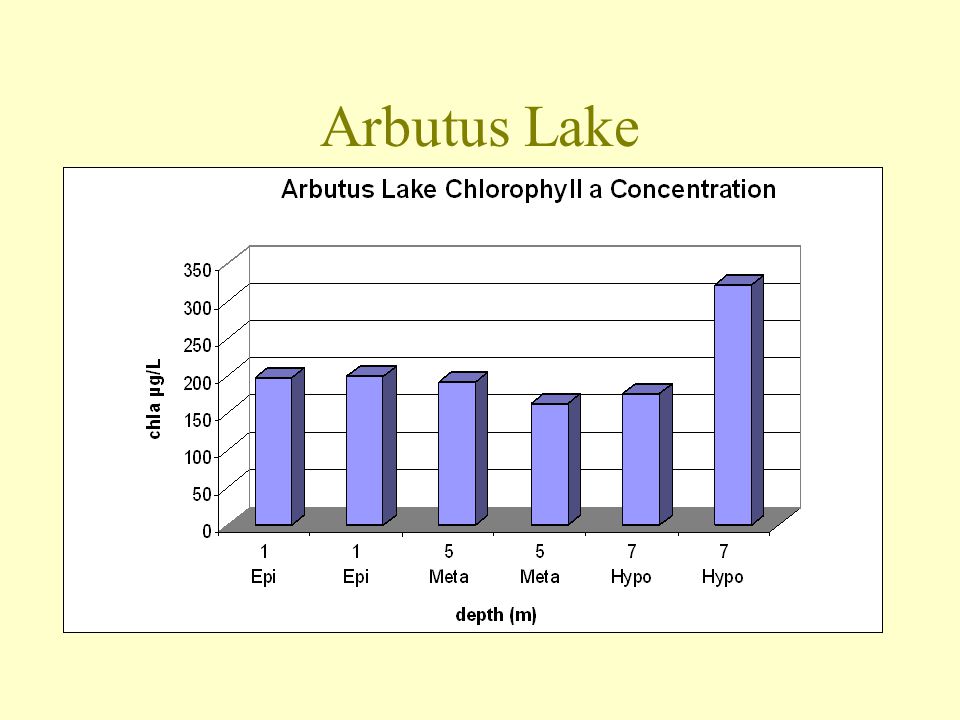 Arbutus Lake

Arbutus Lake Chlorophyll a Concentration

chla µg/L

350
300
250
200
150
100
50
0

1
Epi

1
Epi

5
Meta

5
Meta

7
Hypo

7
Hypo

depth (m)